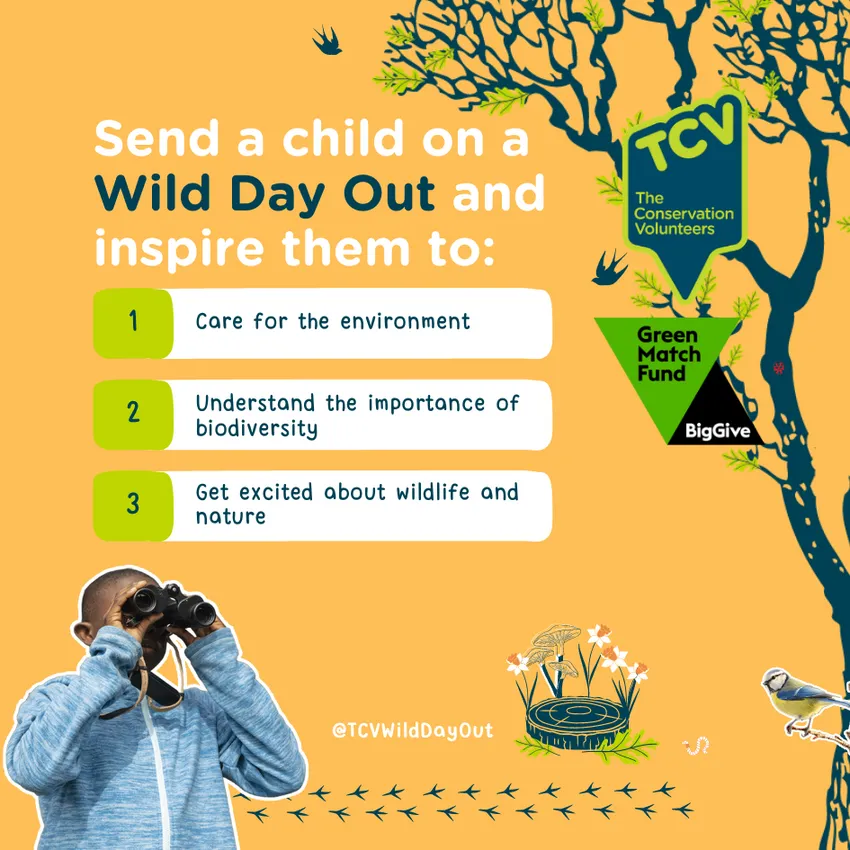 Send a child on a Wild Day Out and inspire them to:

1 Care for the environment

2 Understand the importance of biodiversity

3 Get excited about wildlife and nature

TCV
The Conservation Volunteers

Green Match Fund

BigGive

@TCVWildDayOut